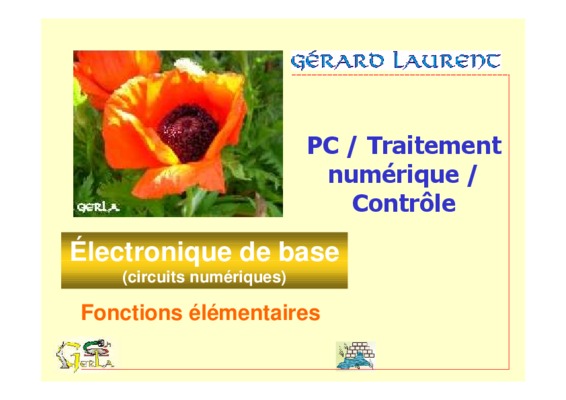 GÉRARD LAURENT

GERLA

PC / Traitement numérique / Contrôle

Électronique de base
(circuits numériques)

Fonctions élémentaires

GERLA